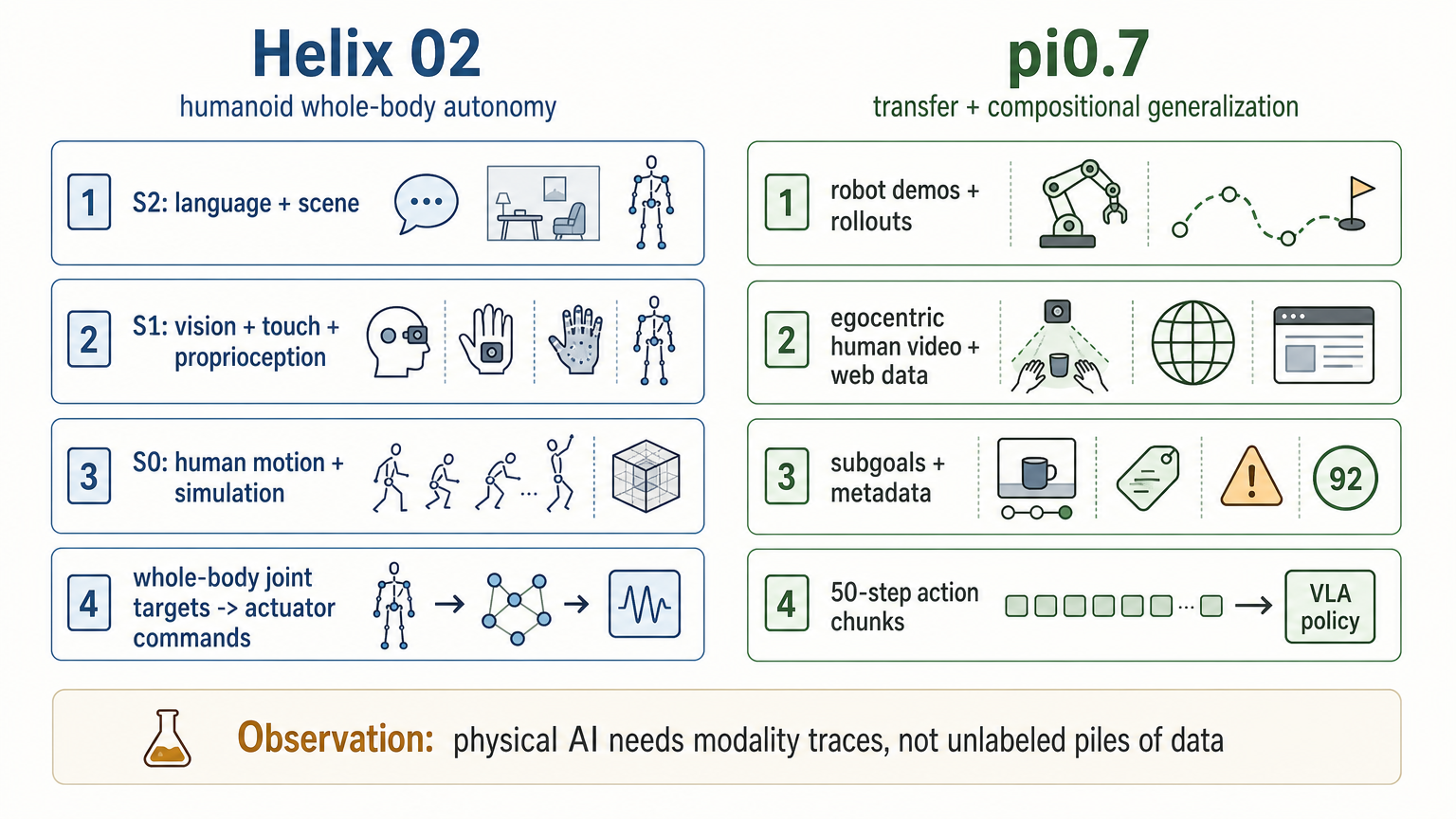 Helix 02
humanoid whole-body autonomy

1 S2: language + scene

2 S1: vision + touch + proprioception

3 S0: human motion + simulation

4 whole-body joint targets -> actuator commands

pi0.7
transfer + compositional generalization

1 robot demos + rollouts

2 egocentric human video + web data

3 subgoals + metadata

92

4 50-step action chunks

VLA policy

Observation: physical AI needs modality traces, not unlabeled piles of data